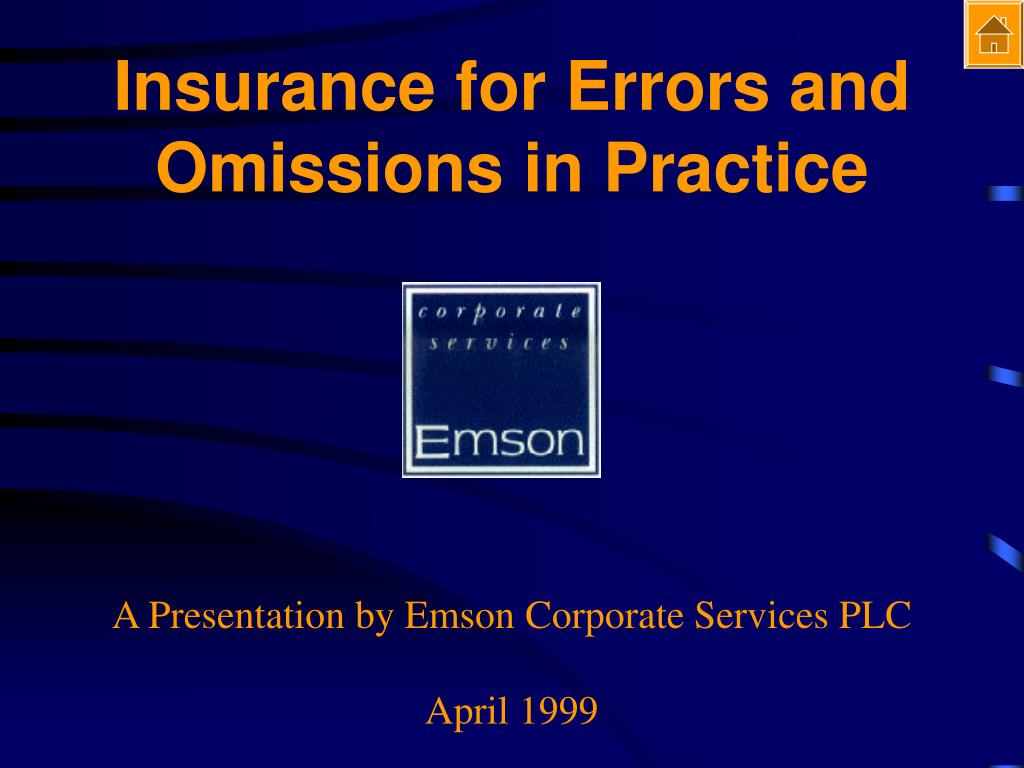 Insurance for Errors and Omissions in Practice

corporate services

Emson

A Presentation by Emson Corporate Services PLC

April 1999